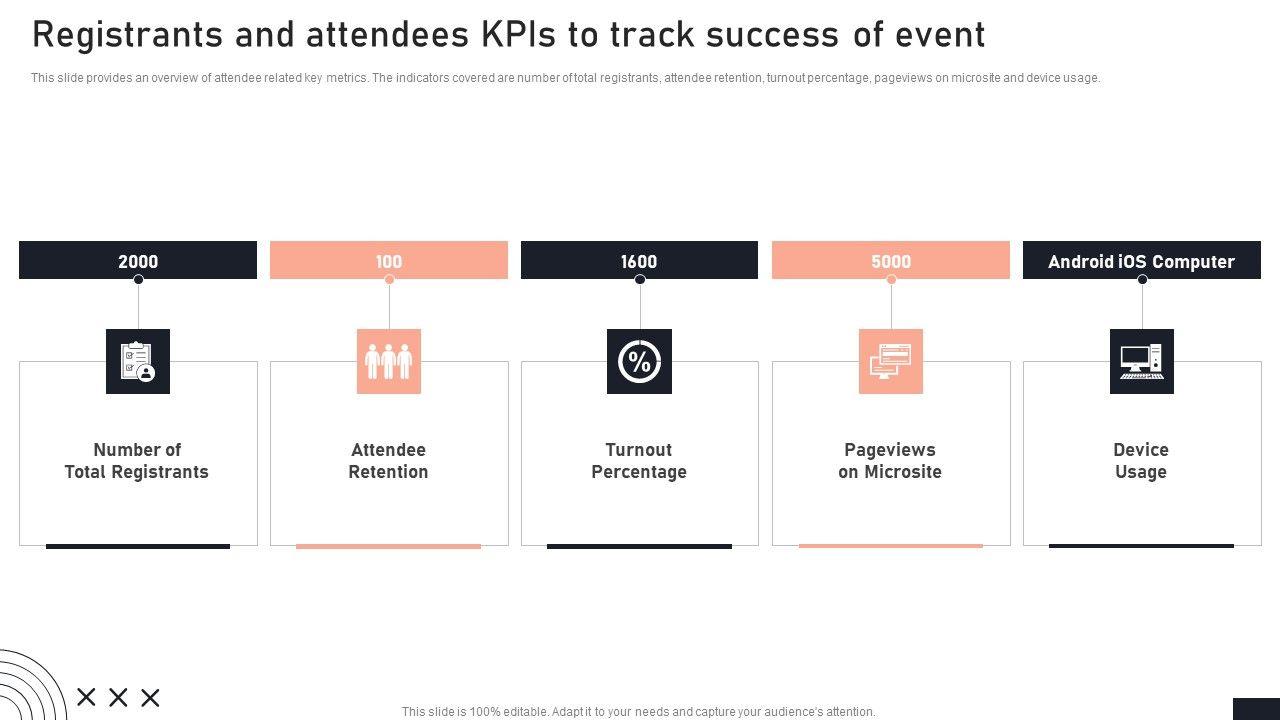 Registrants and attendees KPIs to track success of event

This slide provides an overview of attendee related key metrics. The indicators covered are number of total registrants, attendee retention, turnout percentage, pageviews on microsite and device usage.

2000

Number of Total Registrants

100

Attendee Retention

1600

%

Turnout Percentage

5000

Pageviews on Microsite

Android iOS Computer

Device Usage

This slide is 100% editable. Adapt it to your needs and capture your audience's attention.